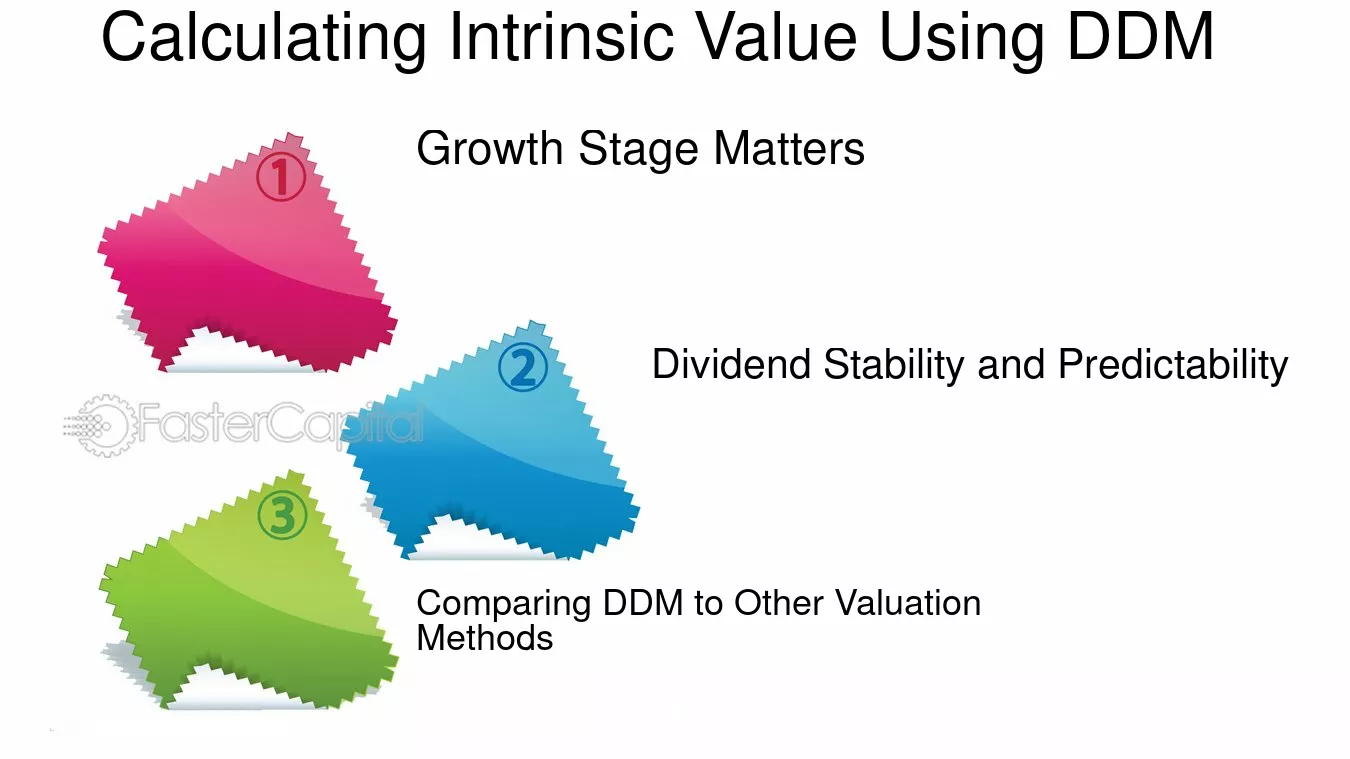 Calculating Intrinsic Value Using DDM

①

Growth Stage Matters

②

Dividend Stability and Predictability

FasterCapital

③

Comparing DDM to Other Valuation Methods